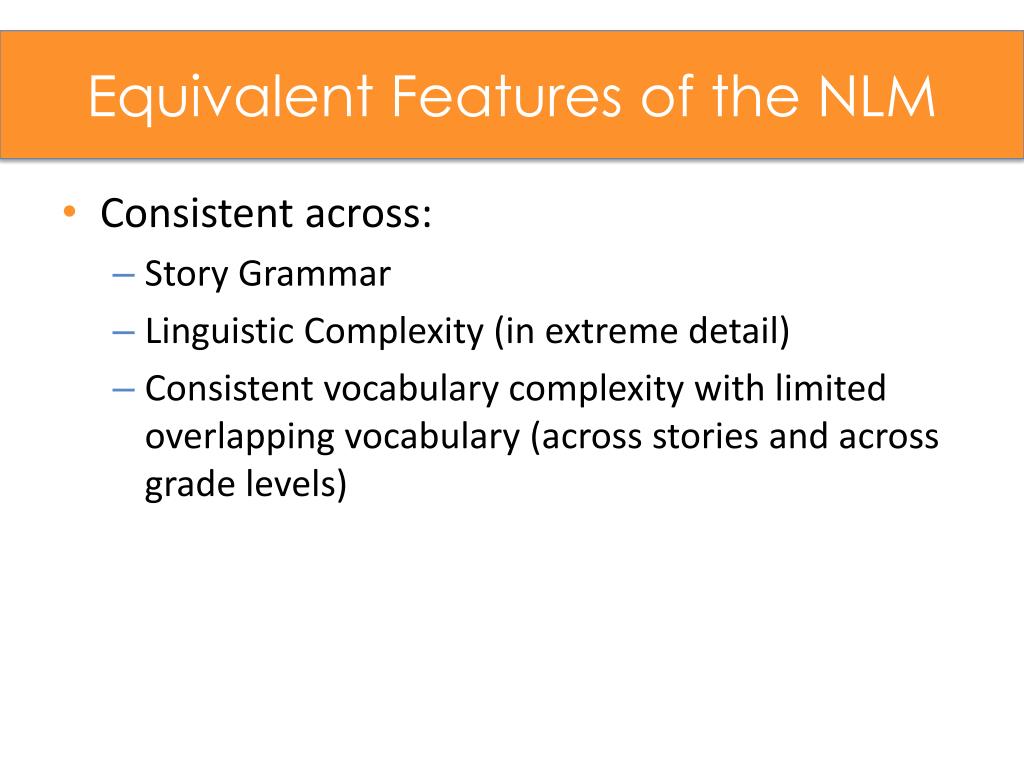 Equivalent Features of the NLM

• Consistent across:
– Story Grammar
– Linguistic Complexity (in extreme detail)
– Consistent vocabulary complexity with limited overlapping vocabulary (across stories and across grade levels)